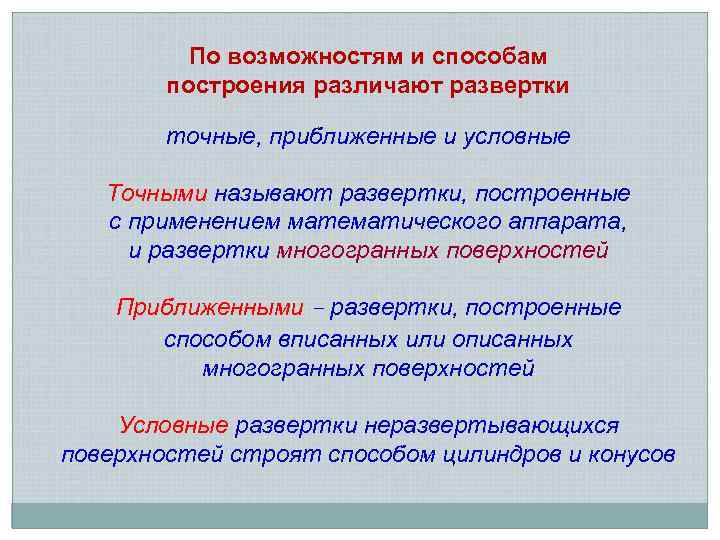 По возможностям и способам построения различают развертки

точные, приближенные и условные

Точными называют развертки, построенные с применением математического аппарата, и развертки многогранных поверхностей

Приближенными – развертки, построенные способом вписанных или описанных многогранных поверхностей

Условные развертки неразвертывающихся поверхностей строят способом цилиндров и конусов